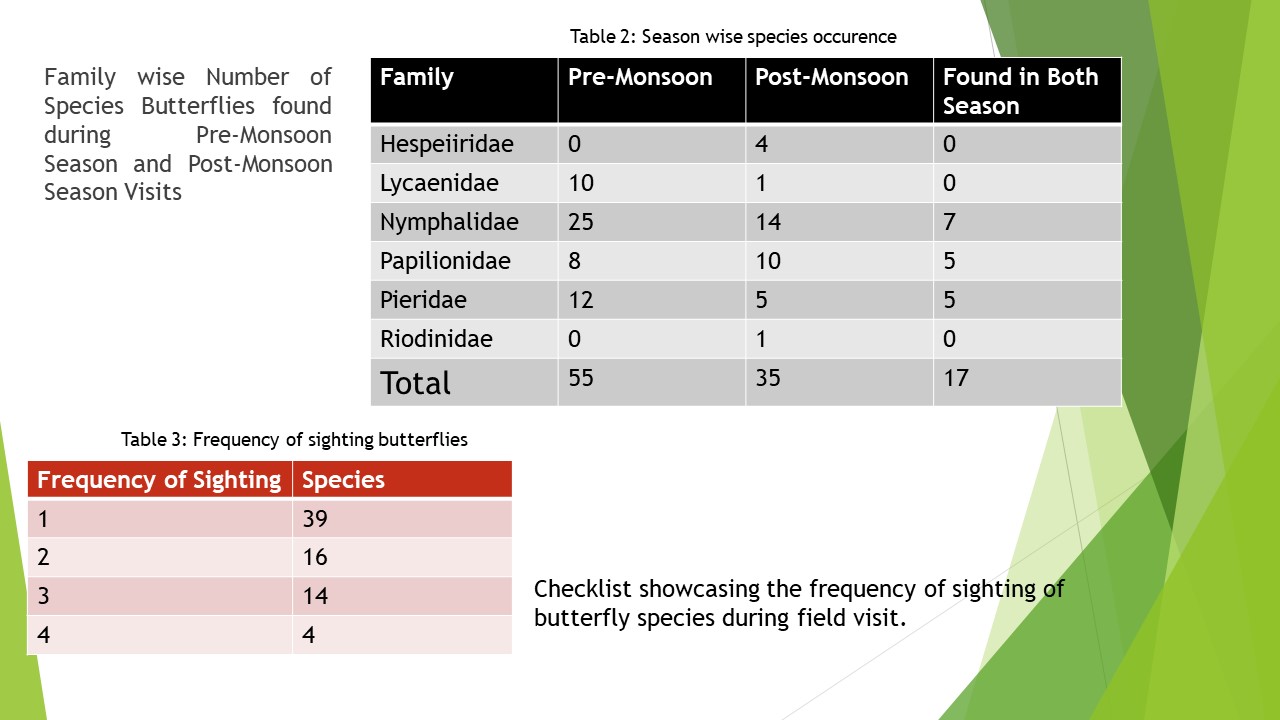 Family wise Number of Species Butterflies found during Pre-Monsoon Season and Post-Monsoon Season Visits

Table 2: Season wise species occurence

| Family | Pre-Monsoon | Post-Monsoon | Found in Both Season |
|---|---|---|---|
| Hespeiiridae | 0 | 4 | 0 |
| Lycaenidae | 10 | 1 | 0 |
| Nymphalidae | 25 | 14 | 7 |
| Papilionidae | 8 | 10 | 5 |
| Pieridae | 12 | 5 | 5 |
| Riodinidae | 0 | 1 | 0 |
| Total | 55 | 35 | 17 |

Table 3: Frequency of sighting butterflies

| Frequency of Sighting | Species |
|---|---|
| 1 | 39 |
| 2 | 16 |
| 3 | 14 |
| 4 | 4 |

Checklist showcasing the frequency of sighting of butterfly species during field visit.